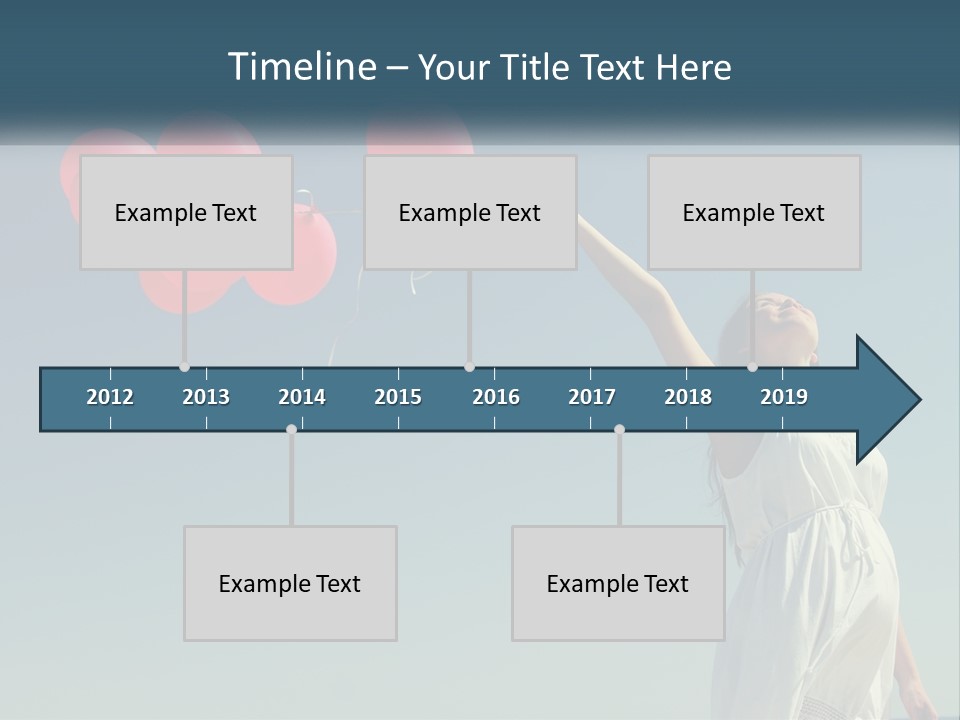 Timeline – Your Title Text Here

Example Text

Example Text

Example Text

2012 2013 2014 2015 2016 2017 2018 2019

Example Text

Example Text